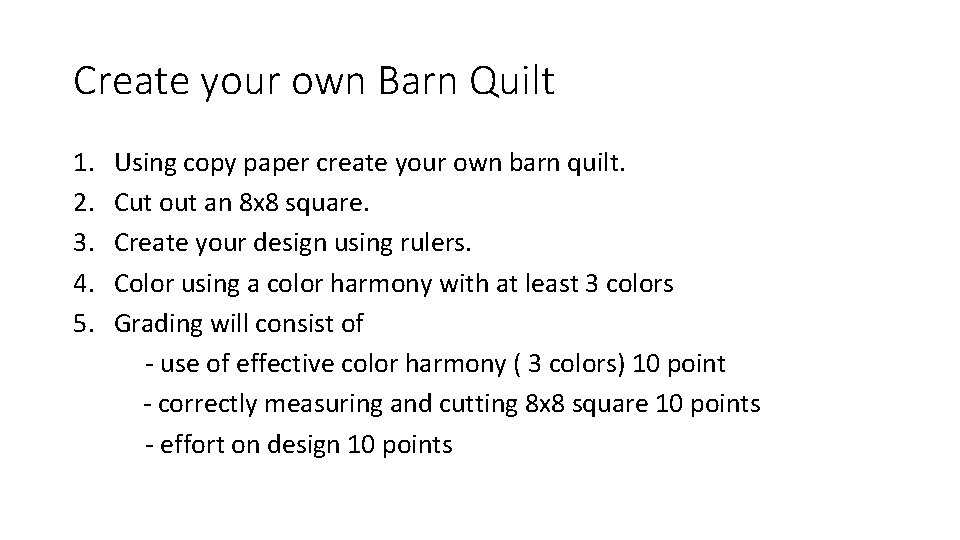 Create your own Barn Quilt

1. Using copy paper create your own barn quilt.
2. Cut out an 8x8 square.
3. Create your design using rulers.
4. Color using a color harmony with at least 3 colors
5. Grading will consist of
- use of effective color harmony ( 3 colors) 10 point
- correctly measuring and cutting 8x8 square 10 points
- effort on design 10 points